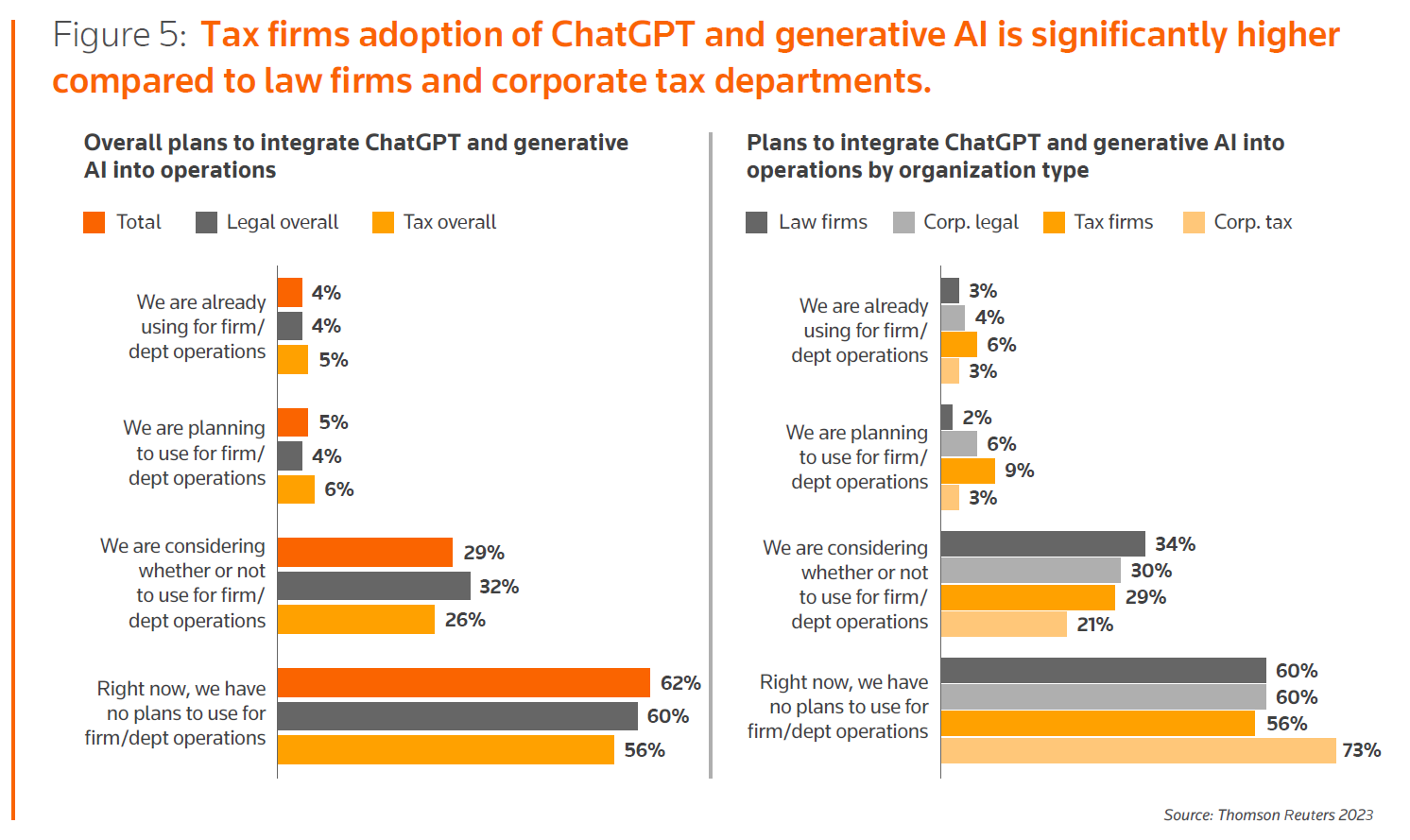 Figure 5: Tax firms adoption of ChatGPT and generative AI is significantly higher compared to law firms and corporate tax departments.

Overall plans to integrate ChatGPT and generative AI into operations

Total Legal overall Tax overall

We are already using for firm/ dept operations
4%
4%
5%

We are planning to use for firm/ dept operations
5%
4%
6%

We are considering whether or not to use for firm/ dept operations
29%
32%
26%

Right now, we have no plans to use for firm/dept operations
62%
60%
56%

Plans to integrate ChatGPT and generative AI into operations by organization type

Law firms Corp. legal Tax firms Corp. tax

We are already using for firm/ dept operations
3%
4%
6%
3%

We are planning to use for firm/ dept operations
2%
6%
9%
3%

We are considering whether or not to use for firm/ dept operations
34%
30%
29%
21%

Right now, we have no plans to use for firm/dept operations
60%
60%
56%
73%

Source: Thomson Reuters 2023